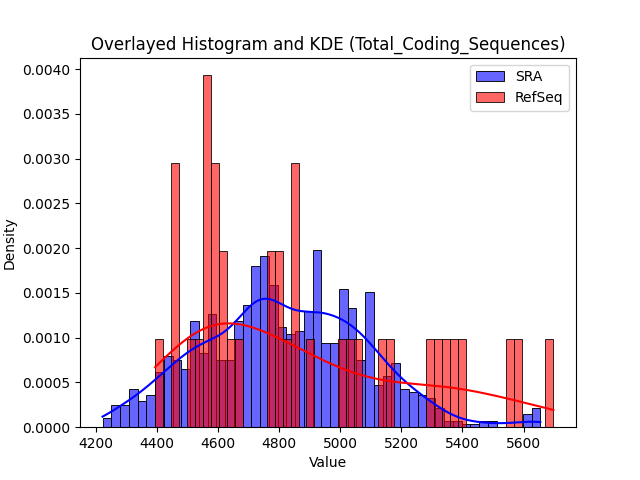 Overlayed Histogram and KDE (Total_Coding_Sequences)

SRA
RefSeq

Density

0.0040
0.0035
0.0030
0.0025
0.0020
0.0015
0.0010
0.0005
0.0000

4200
4400
4600
4800
5000
5200
5400
5600

Value